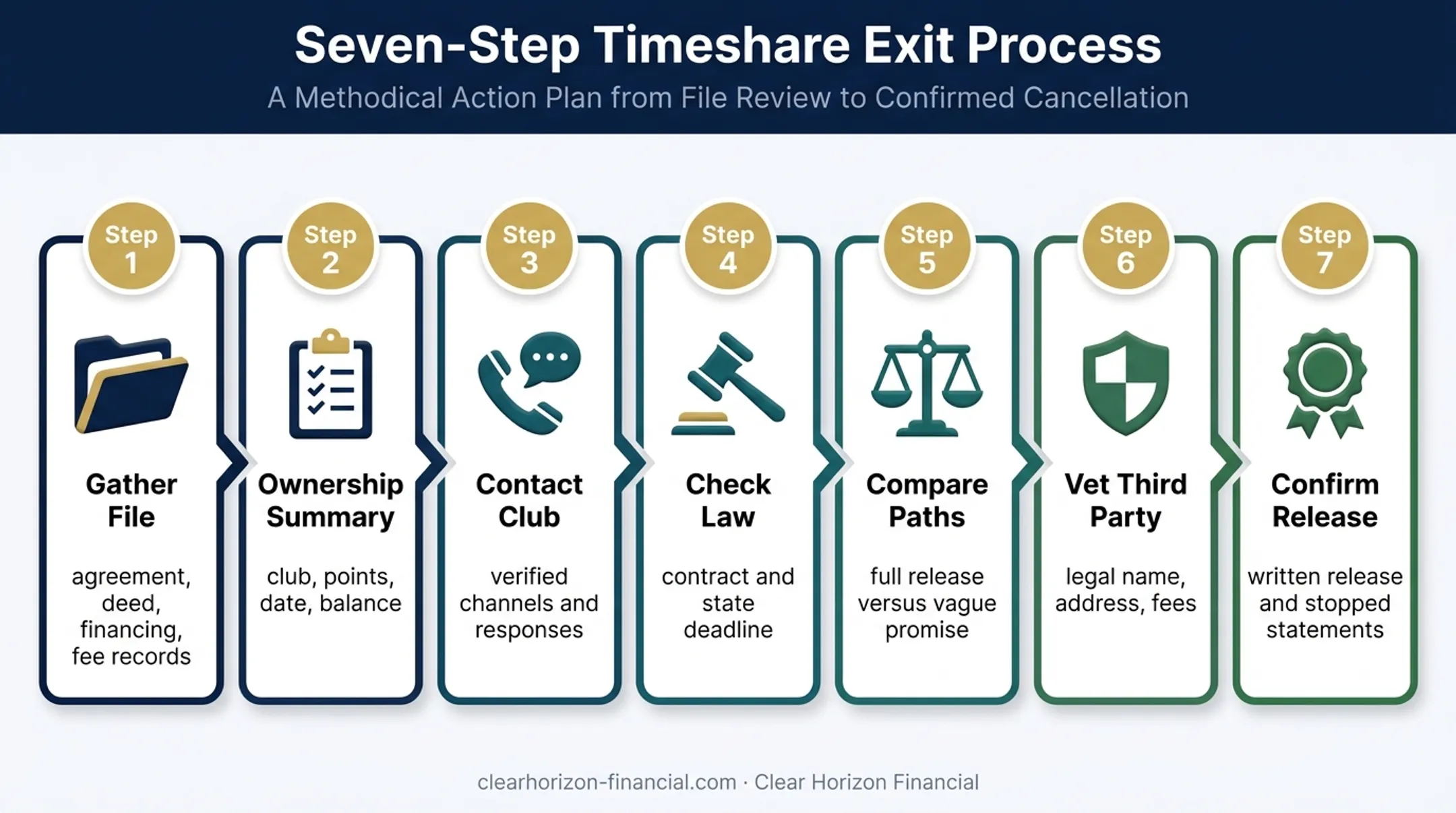 Seven-Step Timeshare Exit Process

A Methodical Action Plan from File Review to Confirmed Cancellation

Step 1

Gather File

agreement, deed, financing, fee records

Step 2

Ownership Summary

club, points, date, balance

Step 3

Contact Club

verified channels and responses

Step 4

Check Law

contract and state deadline

Step 5

Compare Paths

full release versus vague promise

Step 6

Vet Third Party

legal name, address, fees

Step 7

Confirm Release

written release and stopped statements

clearhorizon-financial.com · Clear Horizon Financial